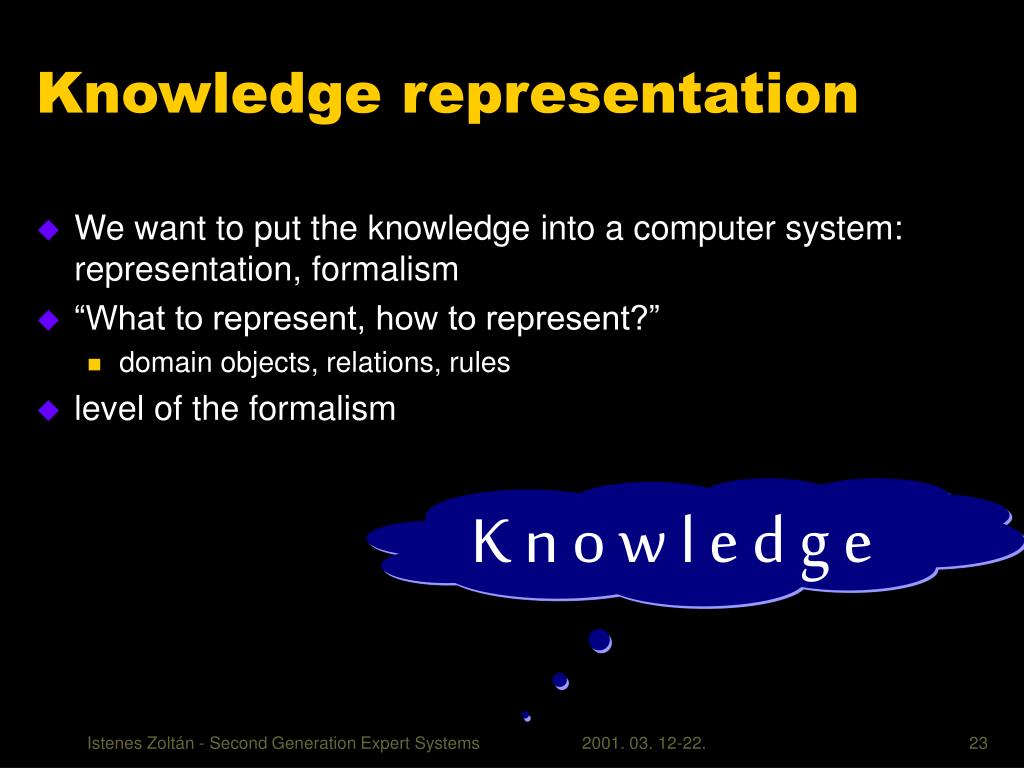 Knowledge representation

We want to put the knowledge into a computer system: representation, formalism

“What to represent, how to represent?”

domain objects, relations, rules

level of the formalism

K n o w l e d g e

Istenes Zoltán - Second Generation Expert Systems 2001. 03. 12-22. 23